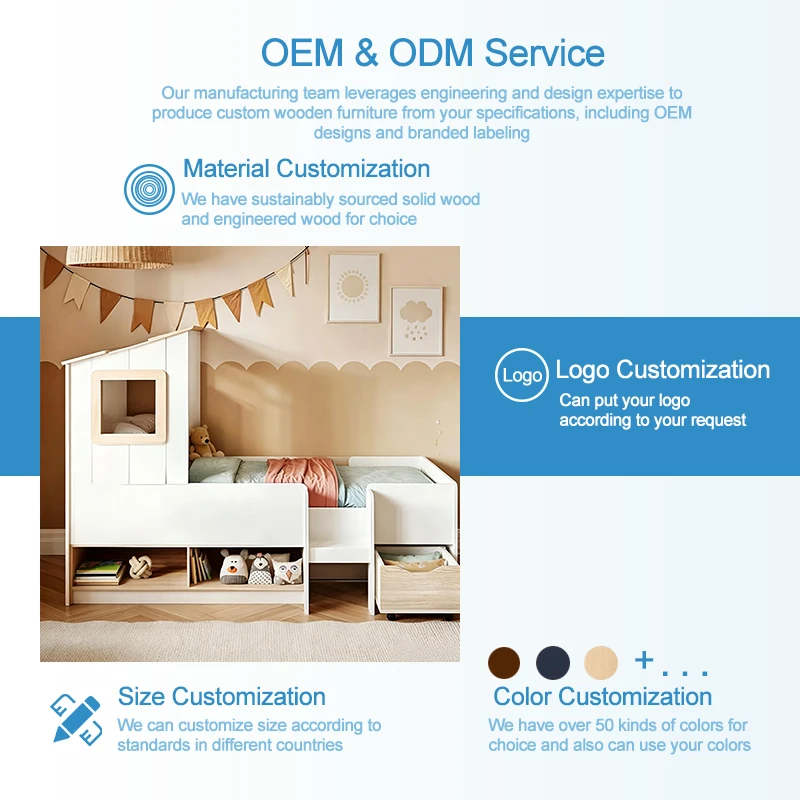 OEM & ODM Service

Our manufacturing team leverages engineering and design expertise to produce custom wooden furniture from your specifications, including OEM designs and branded labeling

Material Customization
We have sustainably sourced solid wood and engineered wood for choice

Logo
Logo Customization
Can put your logo according to your request

+ . . .

Size Customization
We can customize size according to standards in different countries

Color Customization
We have over 50 kinds of colors for choice and also can use your colors